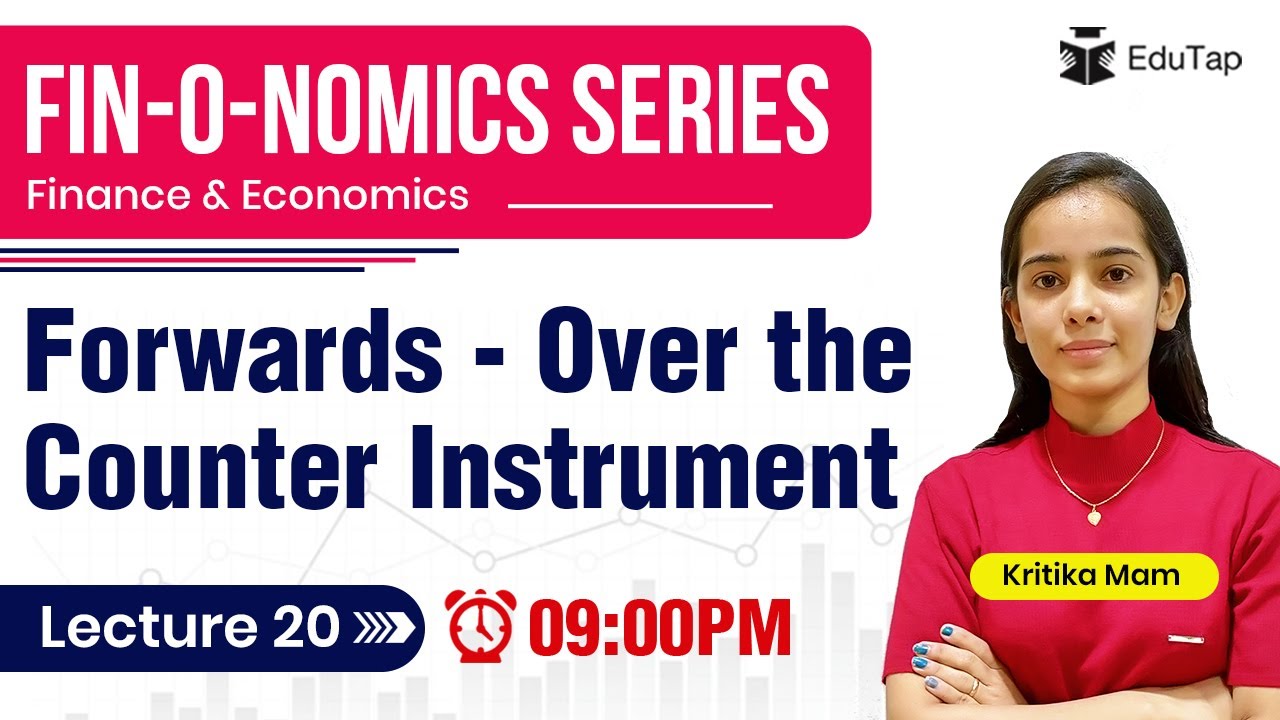 FIN-O-NOMICS SERIES
Finance & Economics

EduTap

Forwards - Over the Counter Instrument

Kritika Mam

Lecture 20

09:00PM